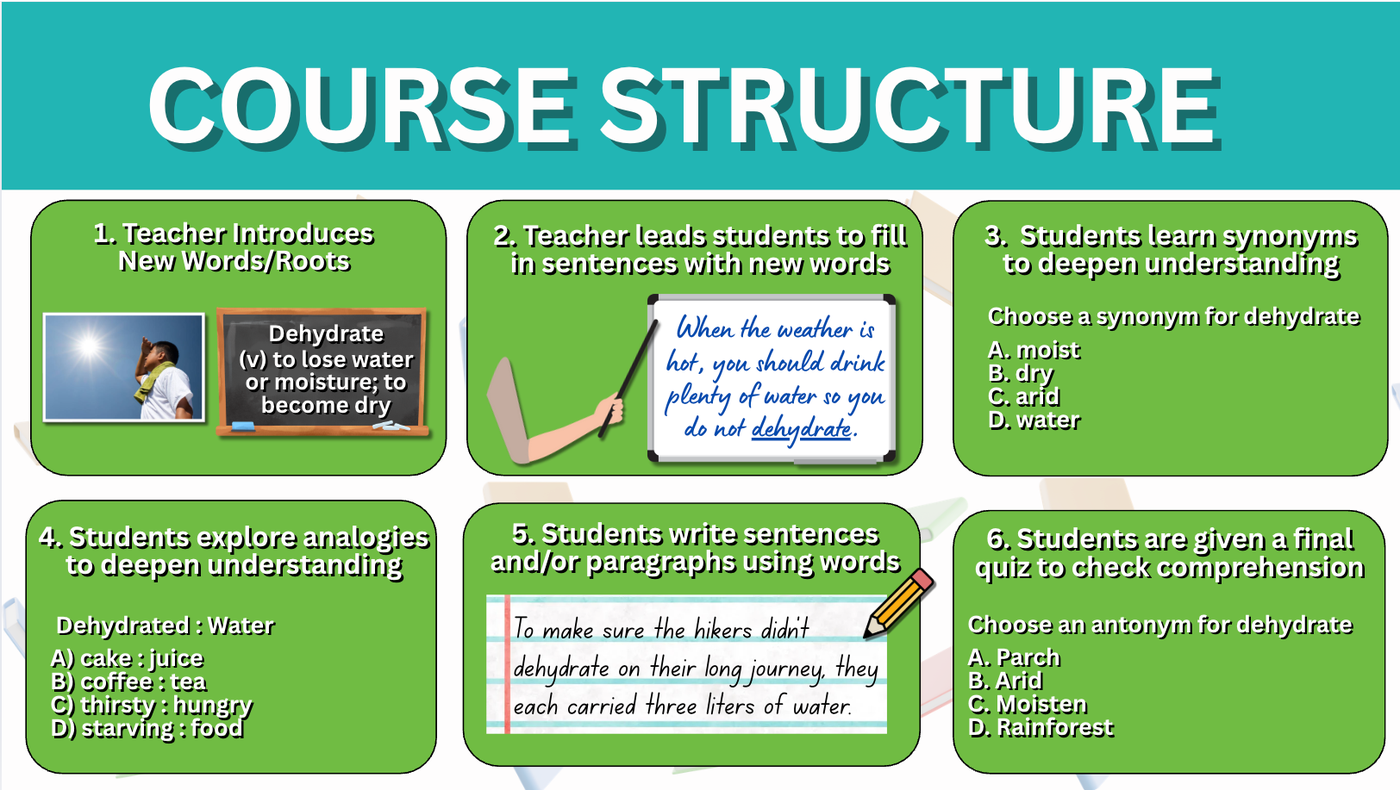 COURSE STRUCTURE

1. Teacher Introduces New Words/Roots

Dehydrate (v) to lose water or moisture; to become dry

2. Teacher leads students to fill in sentences with new words

When the weather is hot, you should drink plenty of water so you do not dehydrate.

3. Students learn synonyms to deepen understanding

Choose a synonym for dehydrate

A. moist
B. dry
C. arid
D. water

4. Students explore analogies to deepen understanding

Dehydrated : Water

A) cake : juice
B) coffee : tea
C) thirsty : hungry
D) starving : food

5. Students write sentences and/or paragraphs using words

To make sure the hikers didn't dehydrate on their long journey, they each carried three liters of water.

6. Students are given a final quiz to check comprehension

Choose an antonym for dehydrate

A. Parch
B. Arid
C. Moisten
D. Rainforest